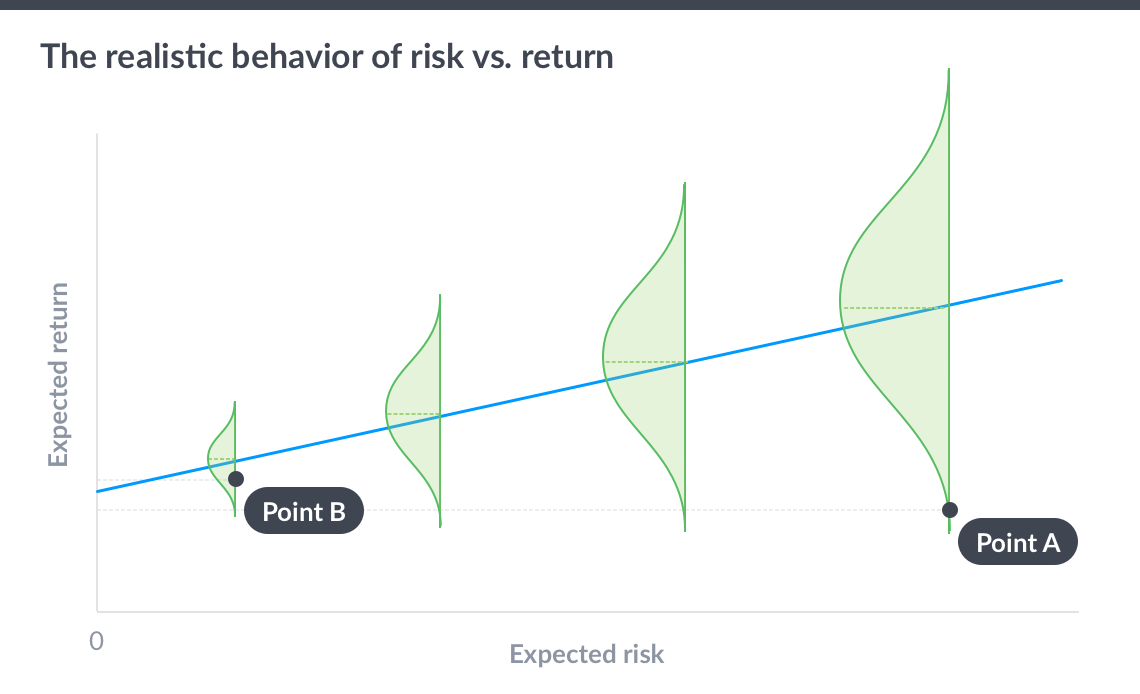 The realistic behavior of risk vs. return

Expected return

Point B

Point A

0

Expected risk